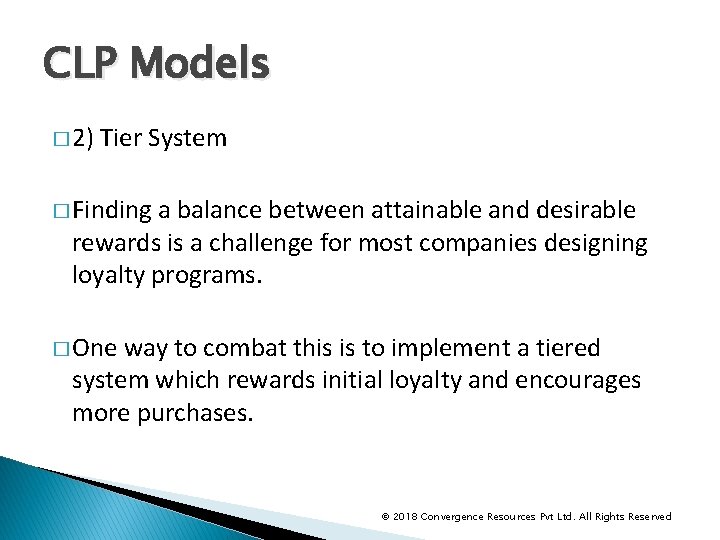 CLP Models

□ 2) Tier System

□ Finding a balance between attainable and desirable rewards is a challenge for most companies designing loyalty programs.

□ One way to combat this is to implement a tiered system which rewards initial loyalty and encourages more purchases.

© 2018 Convergence Resources Pvt Ltd. All Rights Reserved